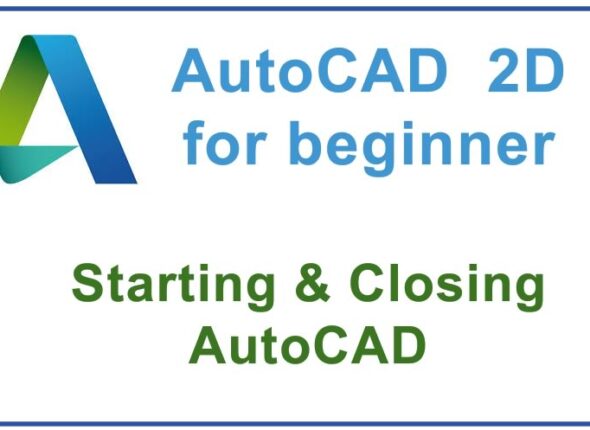 AutoCAD 2D
for beginner

Starting & Closing
AutoCAD